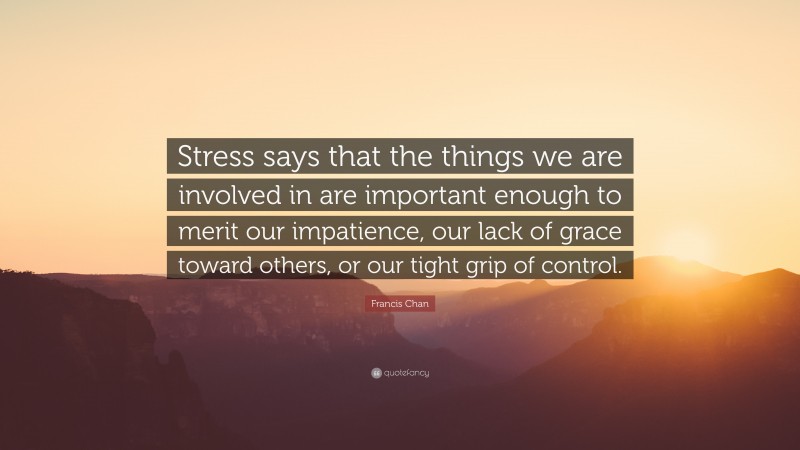 Stress says that the things we are involved in are important enough to merit our impatience, our lack of grace toward others, or our tight grip of control.

Francis Chan

quotefancy